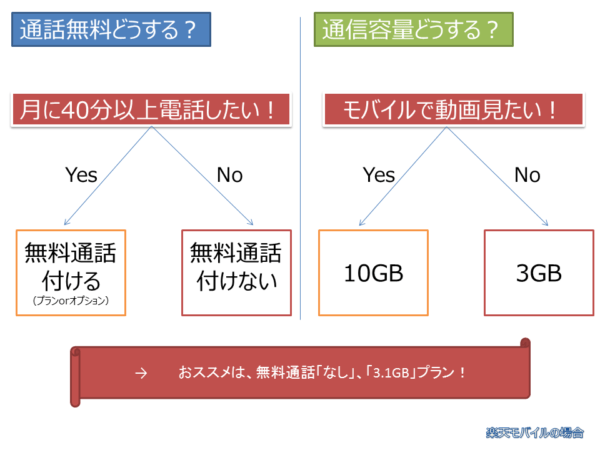 通話無料どうする？

月に40分以上電話したい！

Yes

No

無料通話付ける
(プランorオプション)

無料通話付けない

通信容量どうする？

モバイルで動画見たい！

Yes

No

10GB

3GB

→ おススメは、無料通話「なし」、「3.1GB」プラン！

楽天モバイルの場合